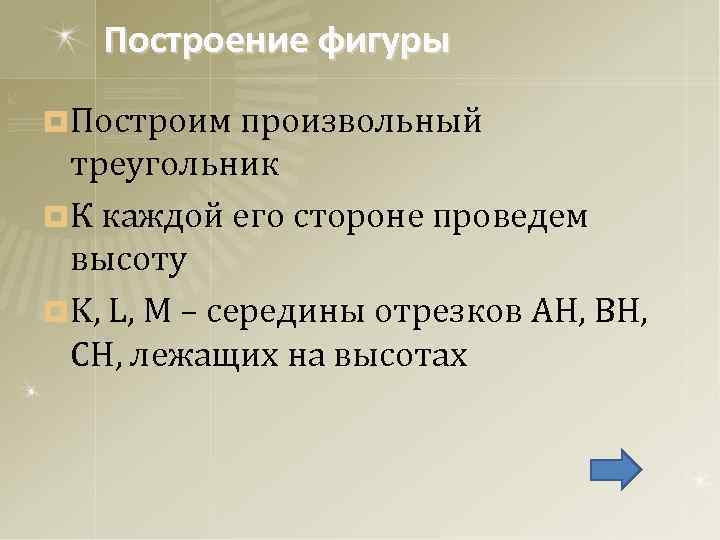 Построение фигуры

Построим произвольный треугольник

К каждой его стороне проведем высоту

K, L, M – середины отрезков AH, BH, CH, лежащих на высотах